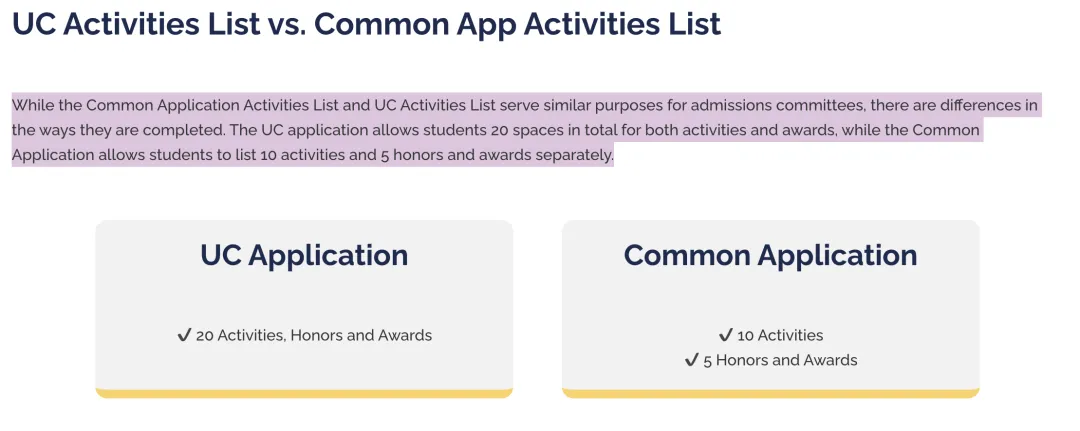 UC Activities List vs. Common App Activities List

While the Common Application Activities List and UC Activities List serve similar purposes for admissions committees, there are differences in the ways they are completed. The UC application allows students 20 spaces in total for both activities and awards, while the Common Application allows students to list 10 activities and 5 honors and awards separately.

UC Application

✔ 20 Activities, Honors and Awards

Common Application

✔ 10 Activities
✔ 5 Honors and Awards